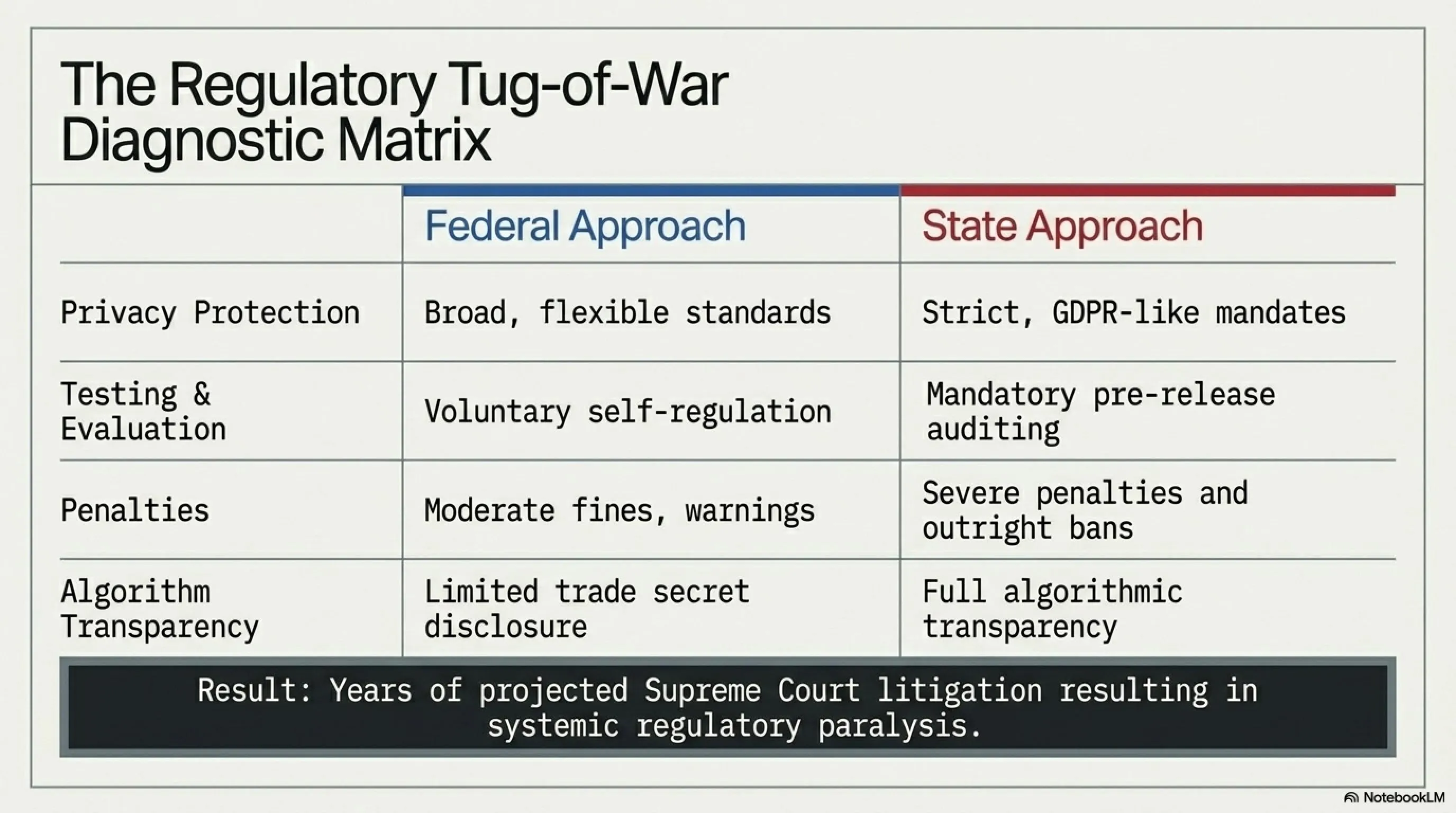 The Regulatory Tug-of-War Diagnostic Matrix

| | Federal Approach | State Approach |
|---|---|---|
| Privacy Protection | Broad, flexible standards | Strict, GDPR-like mandates |
| Testing & Evaluation | Voluntary self-regulation | Mandatory pre-release auditing |
| Penalties | Moderate fines, warnings | Severe penalties and outright bans |
| Algorithm Transparency | Limited trade secret disclosure | Full algorithmic transparency |

Result: Years of projected Supreme Court litigation resulting in systemic regulatory paralysis.

NotebookLM